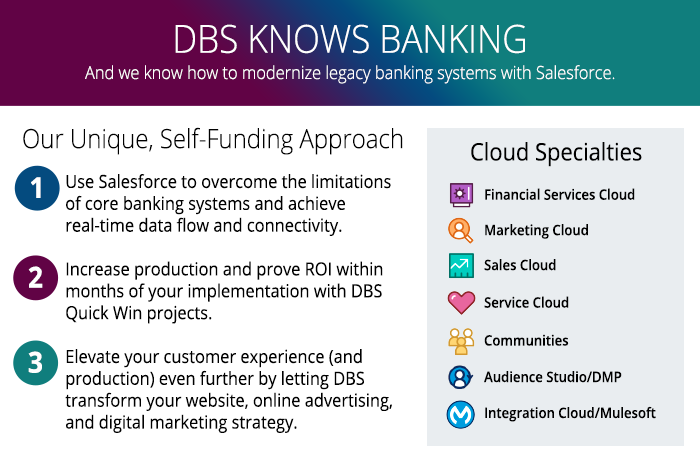 DBS KNOWS BANKING

And we know how to modernize legacy banking systems with Salesforce.

Our Unique, Self-Funding Approach

1 Use Salesforce to overcome the limitations of core banking systems and achieve real-time data flow and connectivity.

2 Increase production and prove ROI within months of your implementation with DBS Quick Win projects.

3 Elevate your customer experience (and production) even further by letting DBS transform your website, online advertising, and digital marketing strategy.

Cloud Specialties

Financial Services Cloud

Marketing Cloud

Sales Cloud

Service Cloud

Communities

Audience Studio/DMP

Integration Cloud/Mulesoft